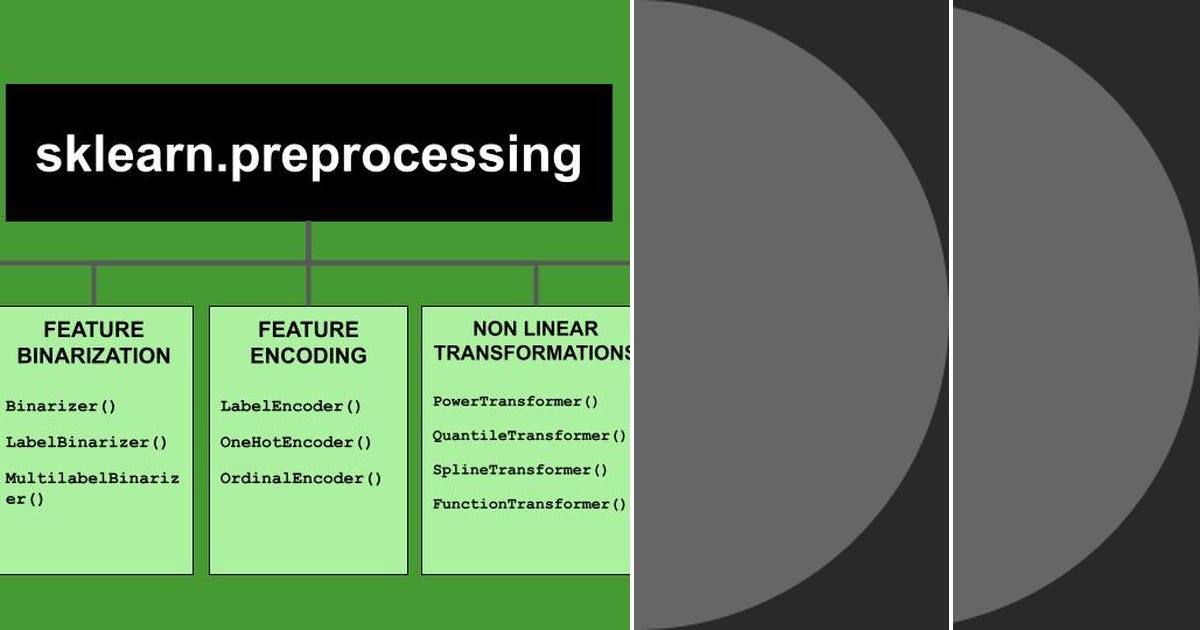 sklearn.preprocessing

FEATURE BINARIZATION

Binarizer()

LabelBinarizer()

MultilabelBinarizer()

FEATURE ENCODING

LabelEncoder()

OneHotEncoder()

OrdinalEncoder()

NON LINEAR TRANSFORMATIONS

PowerTransformer()

QuantileTransformer()

SplineTransformer()

FunctionTransformer()